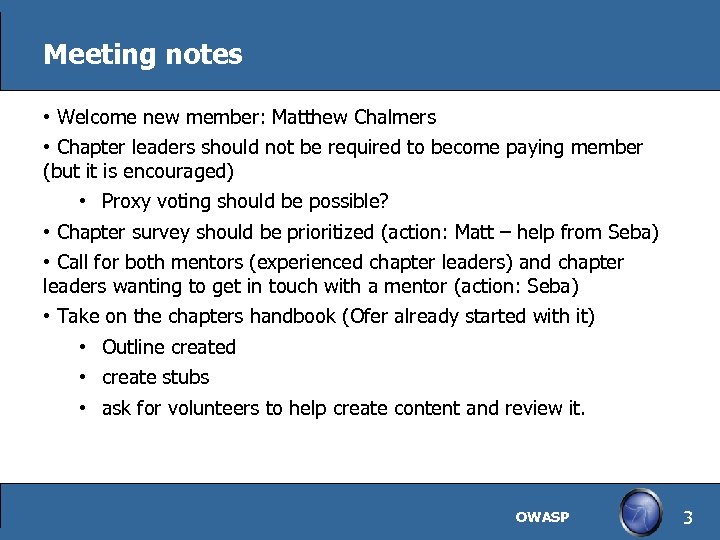 Meeting notes

• Welcome new member: Matthew Chalmers

• Chapter leaders should not be required to become paying member (but it is encouraged)

• Proxy voting should be possible?

• Chapter survey should be prioritized (action: Matt – help from Seba)

• Call for both mentors (experienced chapter leaders) and chapter leaders wanting to get in touch with a mentor (action: Seba)

• Take on the chapters handbook (Ofer already started with it)

• Outline created

• create stubs

• ask for volunteers to help create content and review it.

OWASP

3